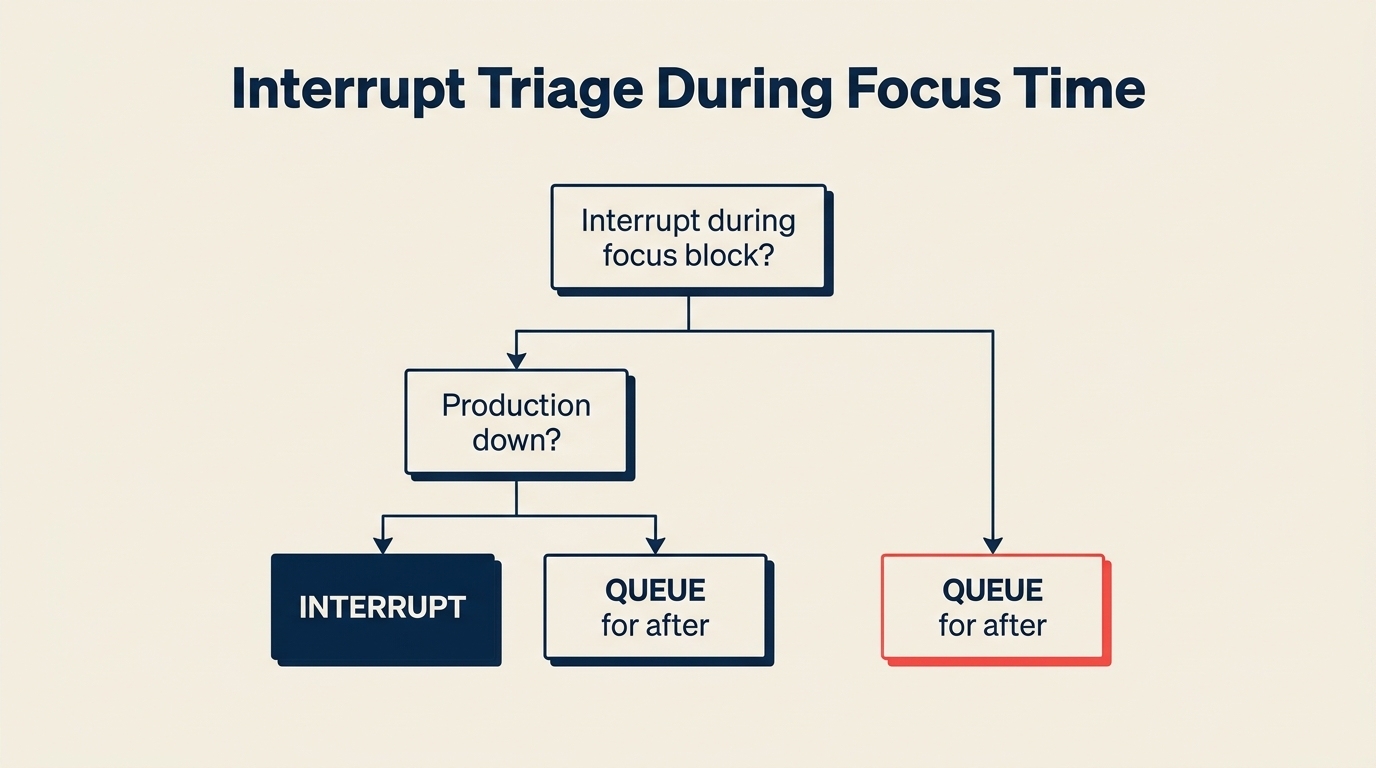 Interrupt Triage During Focus Time

Interrupt during focus block?

Production down?

INTERRUPT

QUEUE for after

QUEUE for after